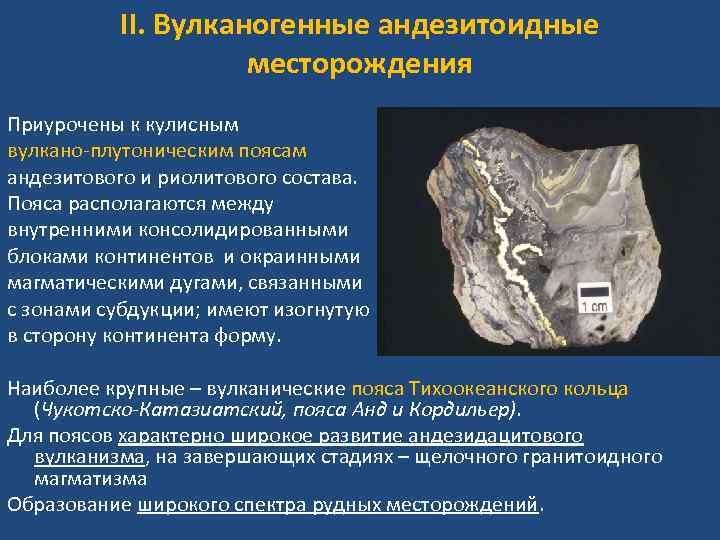 II. Вулканогенные андезитоидные месторождения

Приурочены к кулисным вулкано-плутоническим поясам андезитового и риолитового состава. Пояса располагаются между внутренними консолидированными блоками континентов и окраинными магматическими дугами, связанными с зонами субдукции; имеют изогнутую в сторону континента форму.

1 cm

Наиболее крупные – вулканические пояса Тихоокеанского кольца (Чукотско-Катазиатский, пояса Анд и Кордильер).

Для поясов характерно широкое развитие андезидацитового вулканизма, на завершающих стадиях – щелочного гранитоидного магматизма

Образование широкого спектра рудных месторождений.